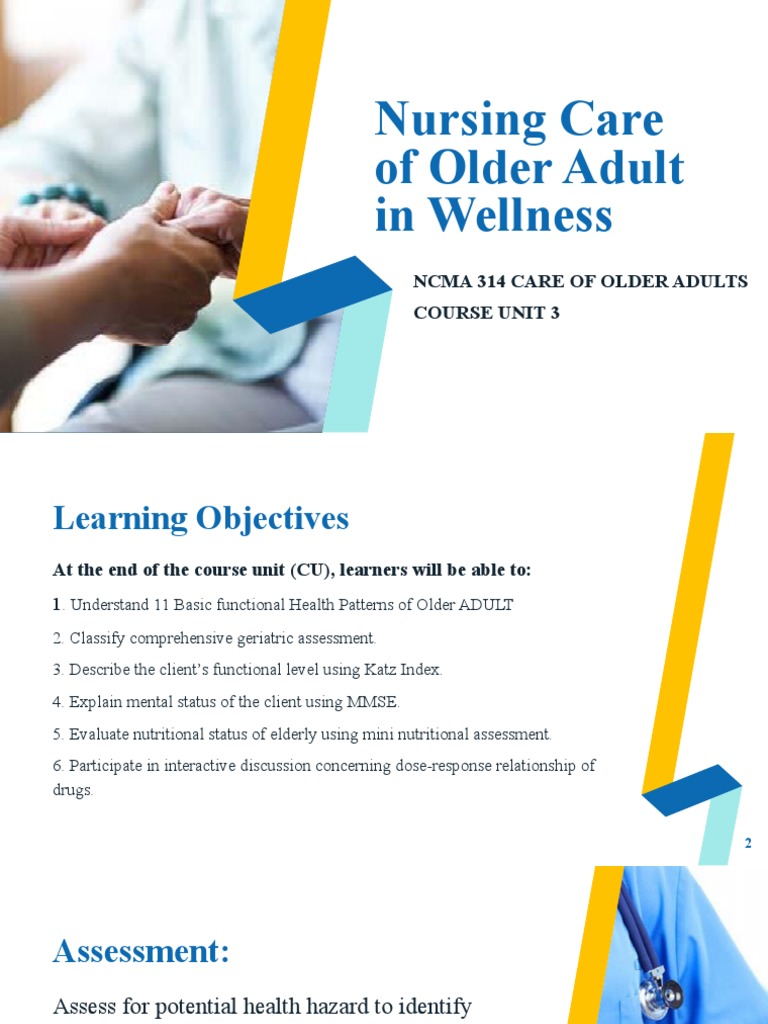 Nursing Care of Older Adult in Wellness

NCMA 314 CARE OF OLDER ADULTS
COURSE UNIT 3

Learning Objectives

At the end of the course unit (CU), learners will be able to:

1. Understand 11 Basic functional Health Patterns of Older ADULT

2. Classify comprehensive geriatric assessment.

3. Describe the client's functional level using Katz Index.

4. Explain mental status of the client using MMSE.

5. Evaluate nutritional status of elderly using mini nutritional assessment.

6. Participate in interactive discussion concerning dose-response relationship of drugs.

2

Assessment:

Assess for potential health hazard to identify